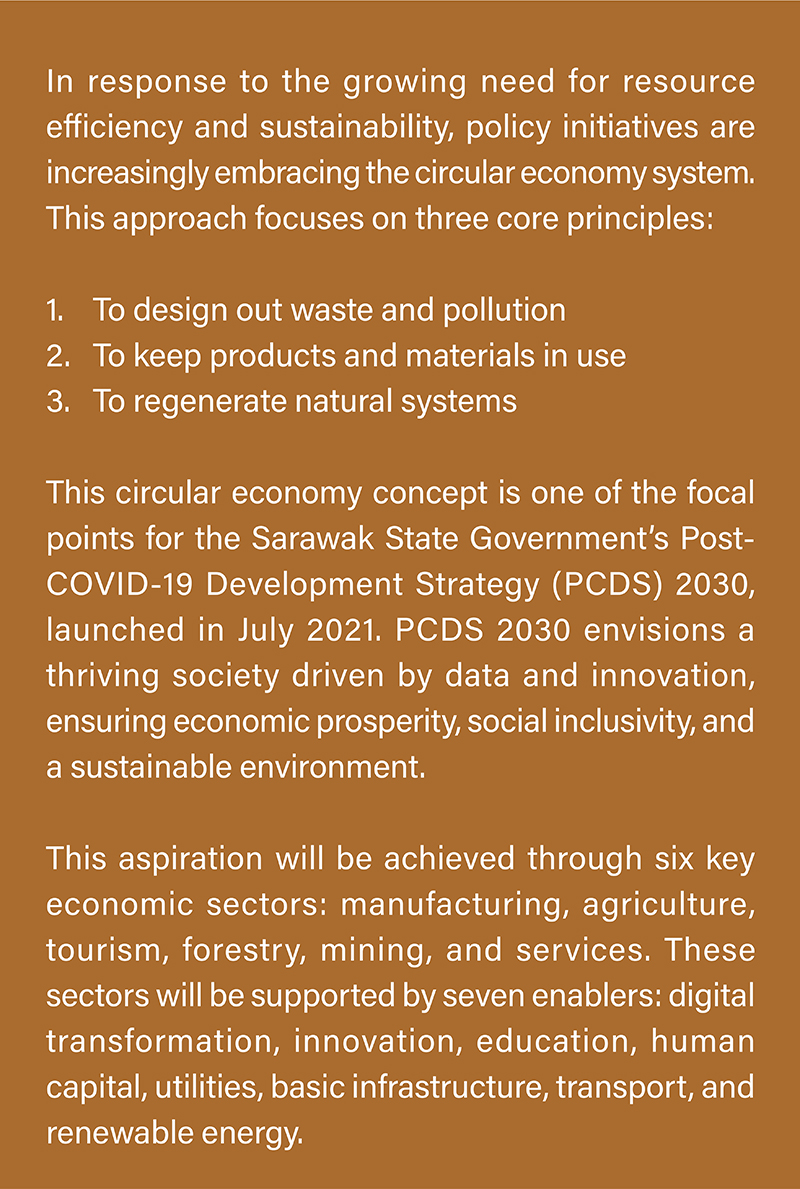 In response to the growing need for resource efficiency and sustainability, policy initiatives are increasingly embracing the circular economy system. This approach focuses on three core principles:

1. To design out waste and pollution
2. To keep products and materials in use
3. To regenerate natural systems

This circular economy concept is one of the focal points for the Sarawak State Government's Post-COVID-19 Development Strategy (PCDS) 2030, launched in July 2021. PCDS 2030 envisions a thriving society driven by data and innovation, ensuring economic prosperity, social inclusivity, and a sustainable environment.

This aspiration will be achieved through six key economic sectors: manufacturing, agriculture, tourism, forestry, mining, and services. These sectors will be supported by seven enablers: digital transformation, innovation, education, human capital, utilities, basic infrastructure, transport, and renewable energy.